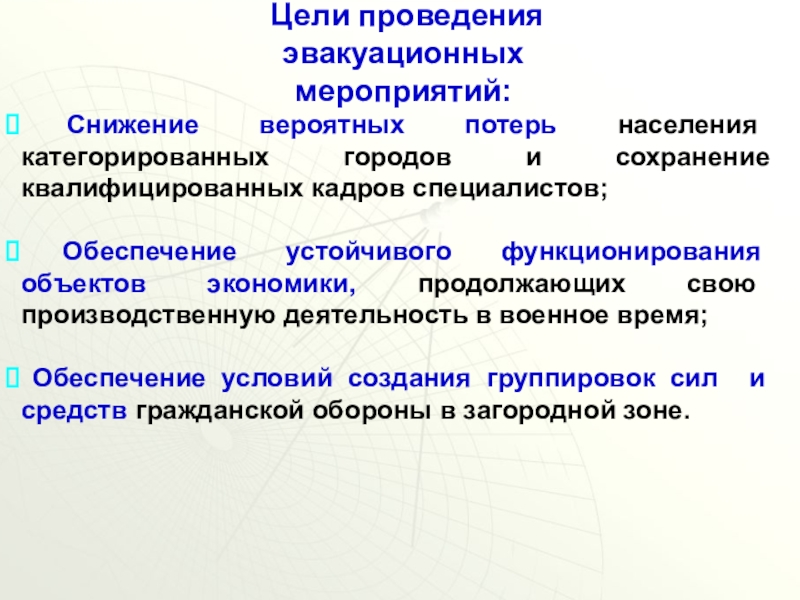 Цели проведения эвакуационных мероприятий:

 Снижение вероятных потерь населения категорированных городов и сохранение квалифицированных кадров специалистов;

 Обеспечение устойчивого функционирования объектов экономики, продолжающих свою производственную деятельность в военное время;

 Обеспечение условий создания группировок сил и средств гражданской обороны в загородной зоне.